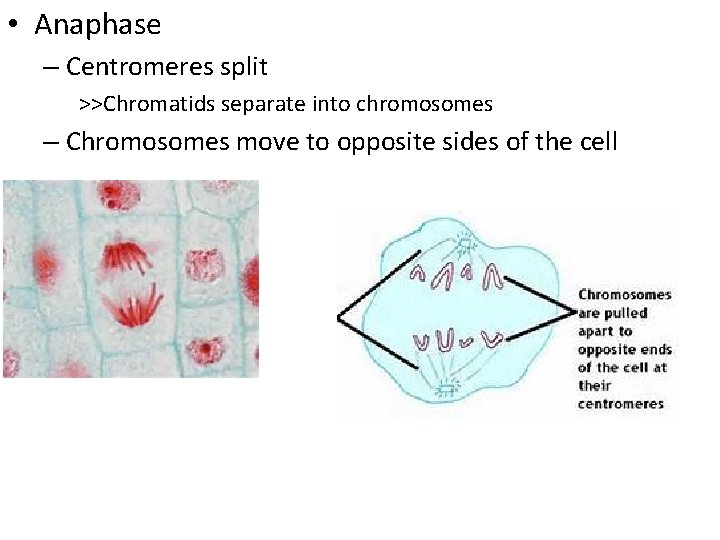 • Anaphase
– Centromeres split
>>Chromatids separate into chromosomes
– Chromosomes move to opposite sides of the cell

Chromosomes are pulled apart to opposite ends of the cell at their centromeres